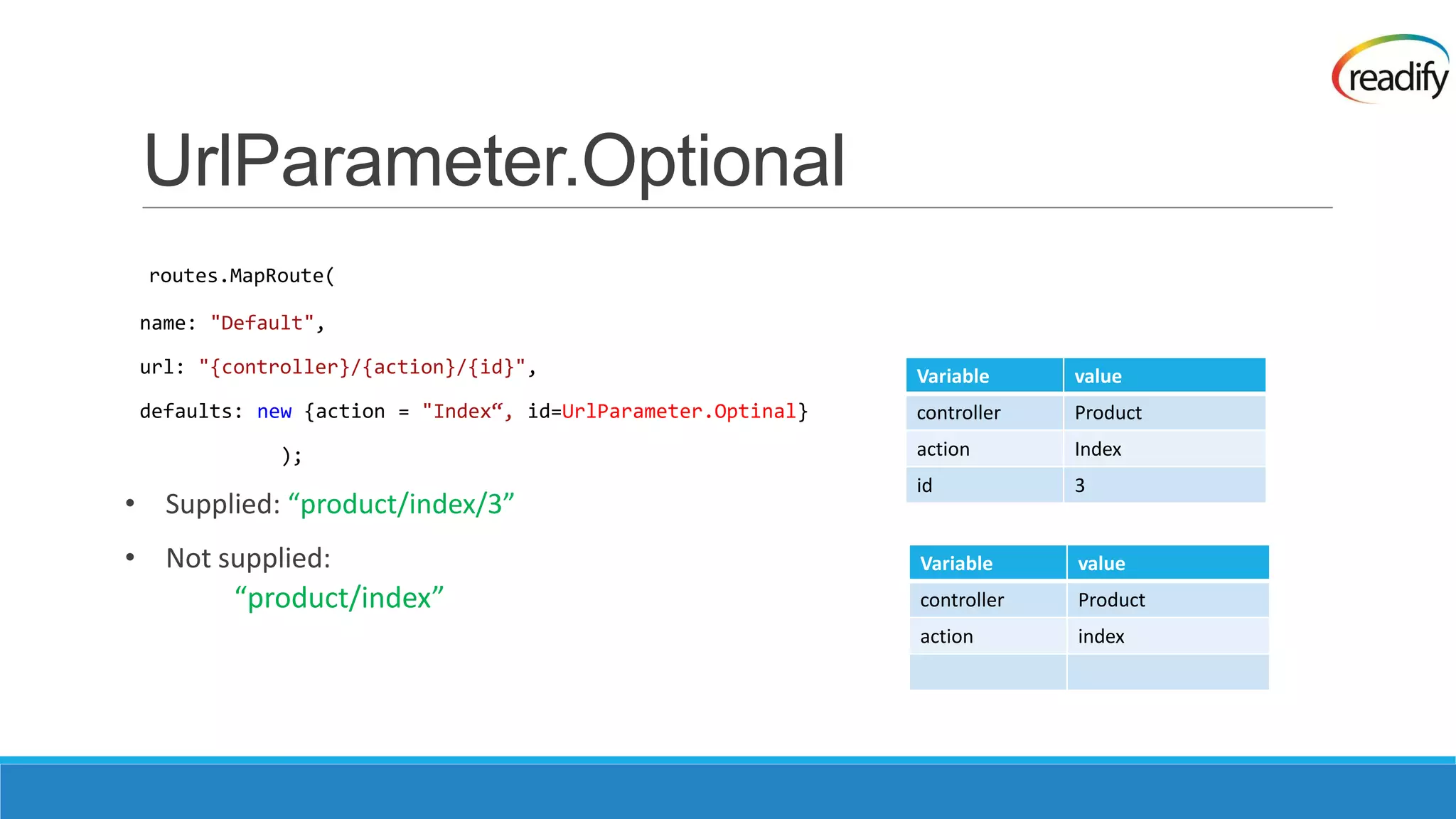 readify

UrlParameter.Optional

routes.MapRoute(

name: "Default",

url: "{controller}/{action}/{id}",

defaults: new {action = "Index“, id=UrlParameter.Optinal}

);

• Supplied: “product/index/3”

• Not supplied:
“product/index”

| Variable | value |
|---|---|
| controller | Product |
| action | Index |
| id | 3 |

| Variable | value |
|---|---|
| controller | Product |
| action | index |
| | |